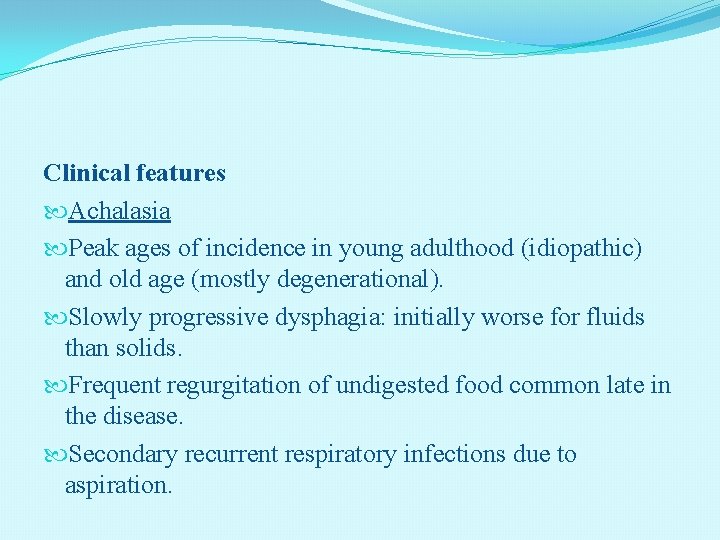 Clinical features

Achalasia

Peak ages of incidence in young adulthood (idiopathic) and old age (mostly degenerational).

Slowly progressive dysphagia: initially worse for fluids than solids.

Frequent regurgitation of undigested food common late in the disease.

Secondary recurrent respiratory infections due to aspiration.